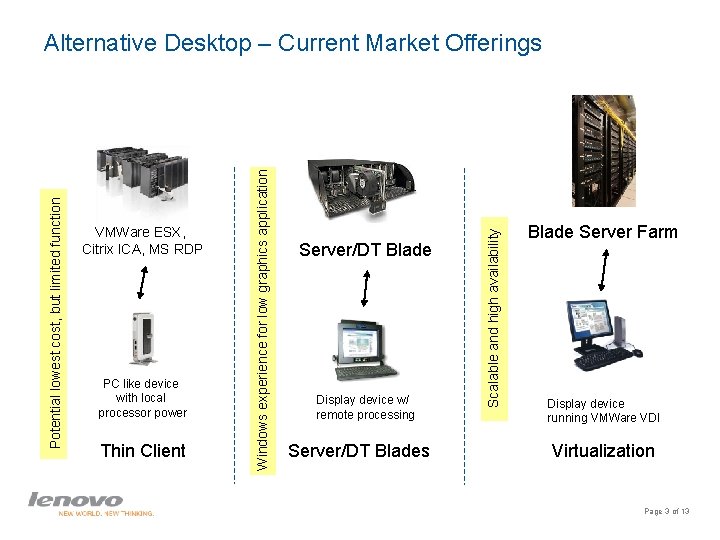 Alternative Desktop – Current Market Offerings

Potential lowest cost, but limited function

VMWare ESX, Citrix ICA, MS RDP

PC like device with local processor power

Thin Client

Windows experience for low graphics application

Server/DT Blade

Display device w/ remote processing

Server/DT Blades

Scalable and high availability

Blade Server Farm

Display device running VMWare VDI

Virtualization

lenovo
NEW WORLD. NEW THINKING.

Page 3 of 13